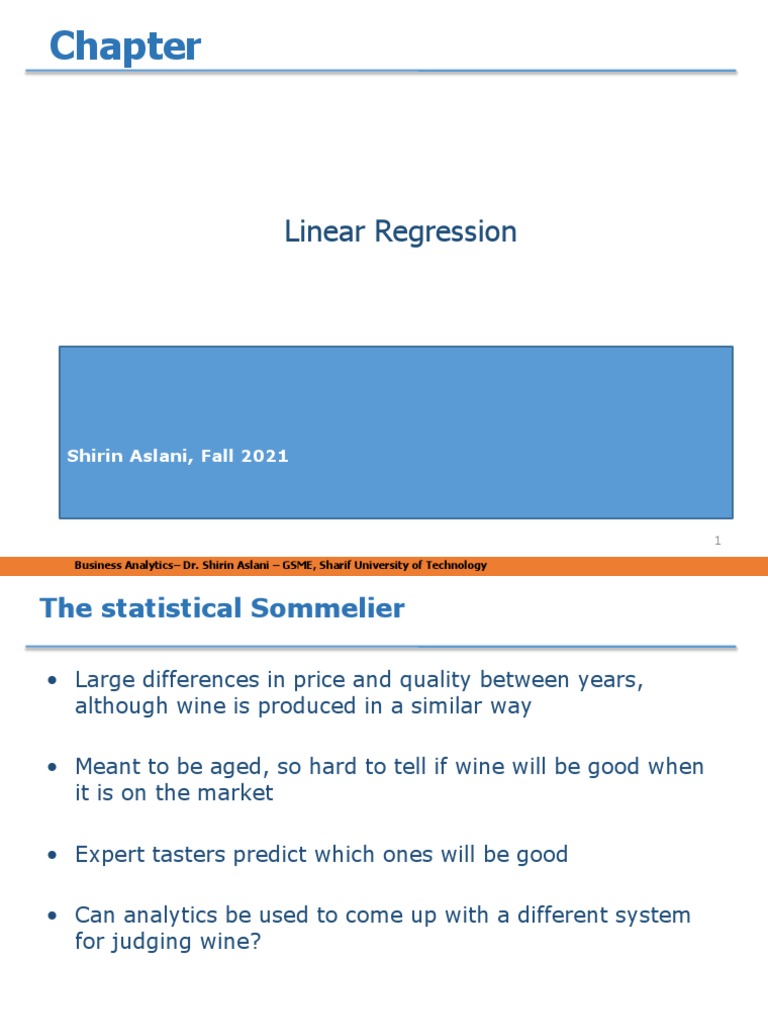 Chapter

Linear Regression

Shirin Aslani, Fall 2021

1

Business Analytics– Dr. Shirin Aslani – GSME, Sharif University of Technology

The statistical Sommelier

• Large differences in price and quality between years, although wine is produced in a similar way

• Meant to be aged, so hard to tell if wine will be good when it is on the market

• Expert tasters predict which ones will be good

• Can analytics be used to come up with a different system for judging wine?